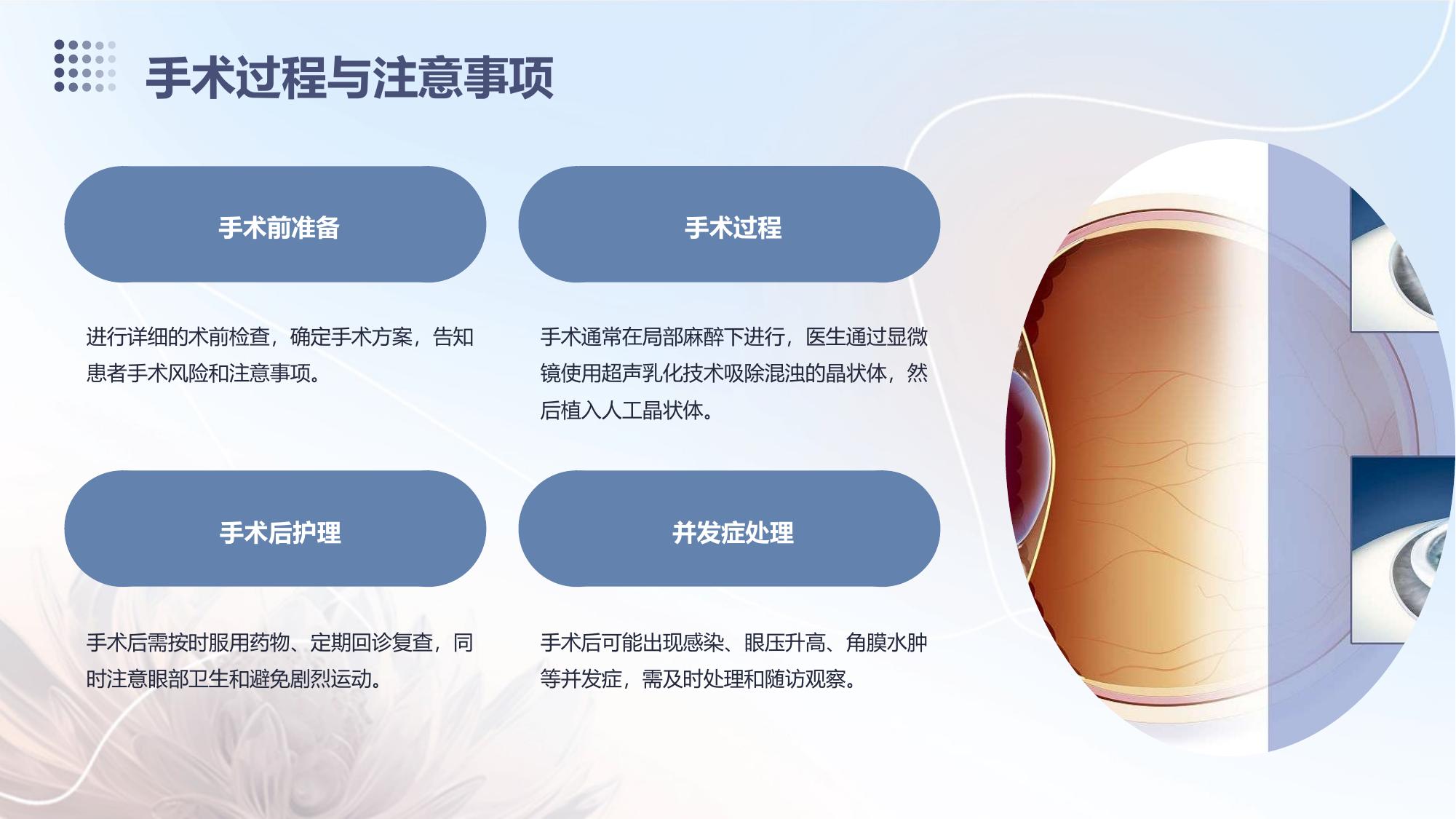 手术过程与注意事项

手术前准备

进行详细的术前检查，确定手术方案，告知患者手术风险和注意事项。

手术过程

手术通常在局部麻醉下进行，医生通过显微镜使用超声乳化技术吸除混浊的晶状体，然后植入人工晶状体。

手术后护理

手术后需按时服用药物、定期回诊复查，同时注意眼部卫生和避免剧烈运动。

并发症处理

手术后可能出现感染、眼压升高、角膜水肿等并发症，需及时处理和随访观察。